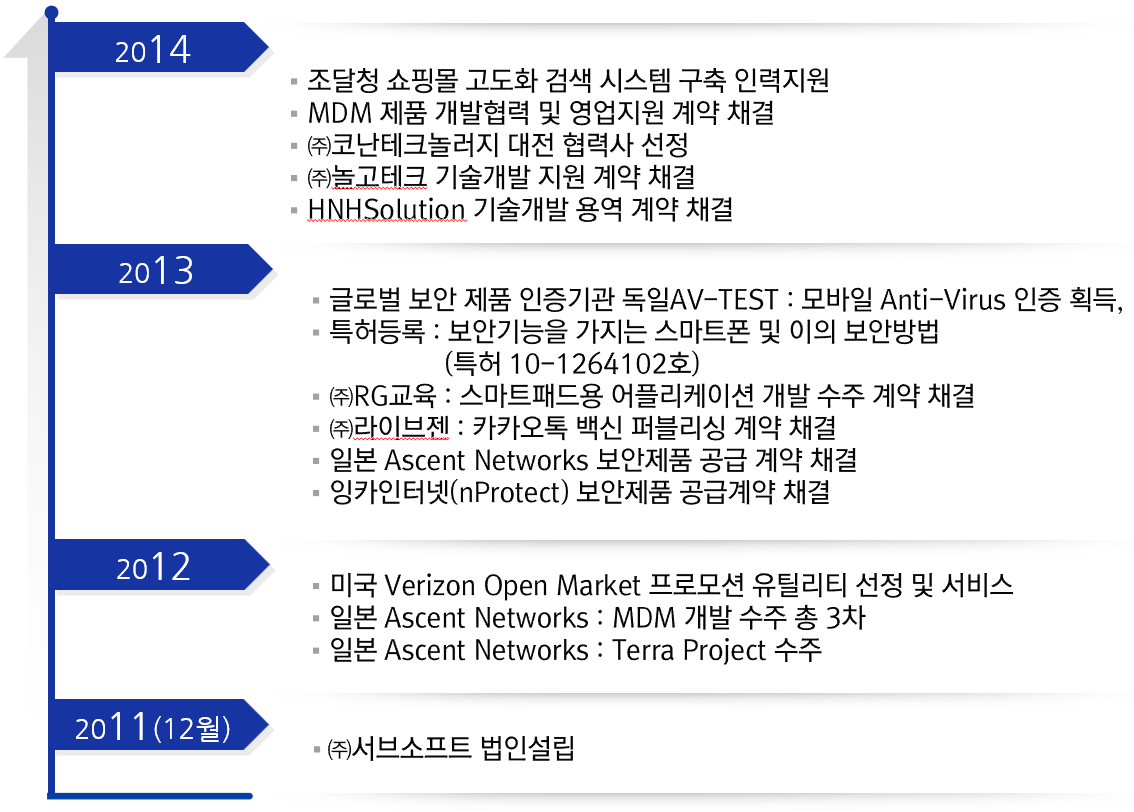 2014

▪ 조달청 쇼핑몰 고도화 검색 시스템 구축 인력지원
▪ MDM 제품 개발협력 및 영업지원 계약 채결
▪ ㈜코난테크놀러지 대전 협력사 선정
▪ ㈜놀고테크 기술개발 지원 계약 채결
▪ HNHSolution 기술개발 용역 계약 채결

2013

▪ 글로벌 보안 제품 인증기관 독일AV-TEST : 모바일 Anti-Virus 인증 획득,
▪ 특허등록 : 보안기능을 가지는 스마트폰 및 이의 보안방법 (특허 10-1264102호)
▪ ㈜RG교육 : 스마트패드용 어플리케이션 개발 수주 계약 채결
▪ ㈜라이브젠 : 카카오톡 백신 퍼블리싱 계약 채결
▪ 일본 Ascent Networks 보안제품 공급 계약 채결
▪ 잉카인터넷(nProtect) 보안제품 공급계약 채결

2012

▪ 미국 Verizon Open Market 프로모션 유틸리티 선정 및 서비스
▪ 일본 Ascent Networks : MDM 개발 수주 총 3차
▪ 일본 Ascent Networks : Terra Project 수주

2011(12월)

▪ ㈜서브소프트 법인설립